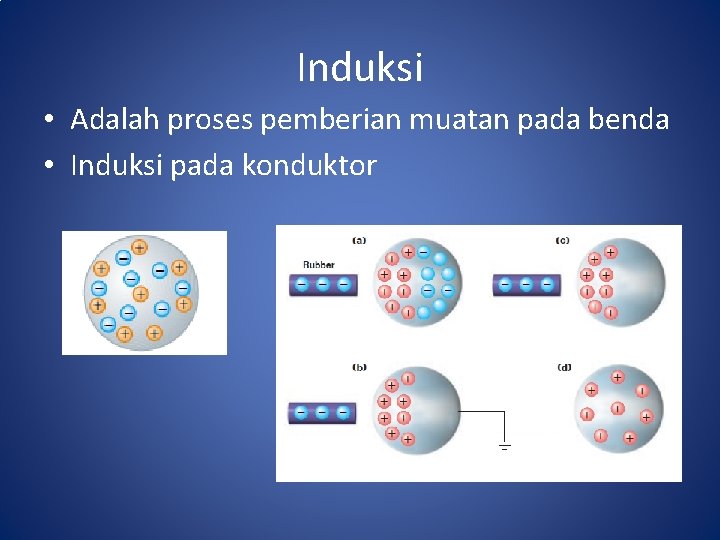 Induksi

• Adalah proses pemberian muatan pada benda
• Induksi pada konduktor

(a)

Rubber

(c)

(b)

(d)